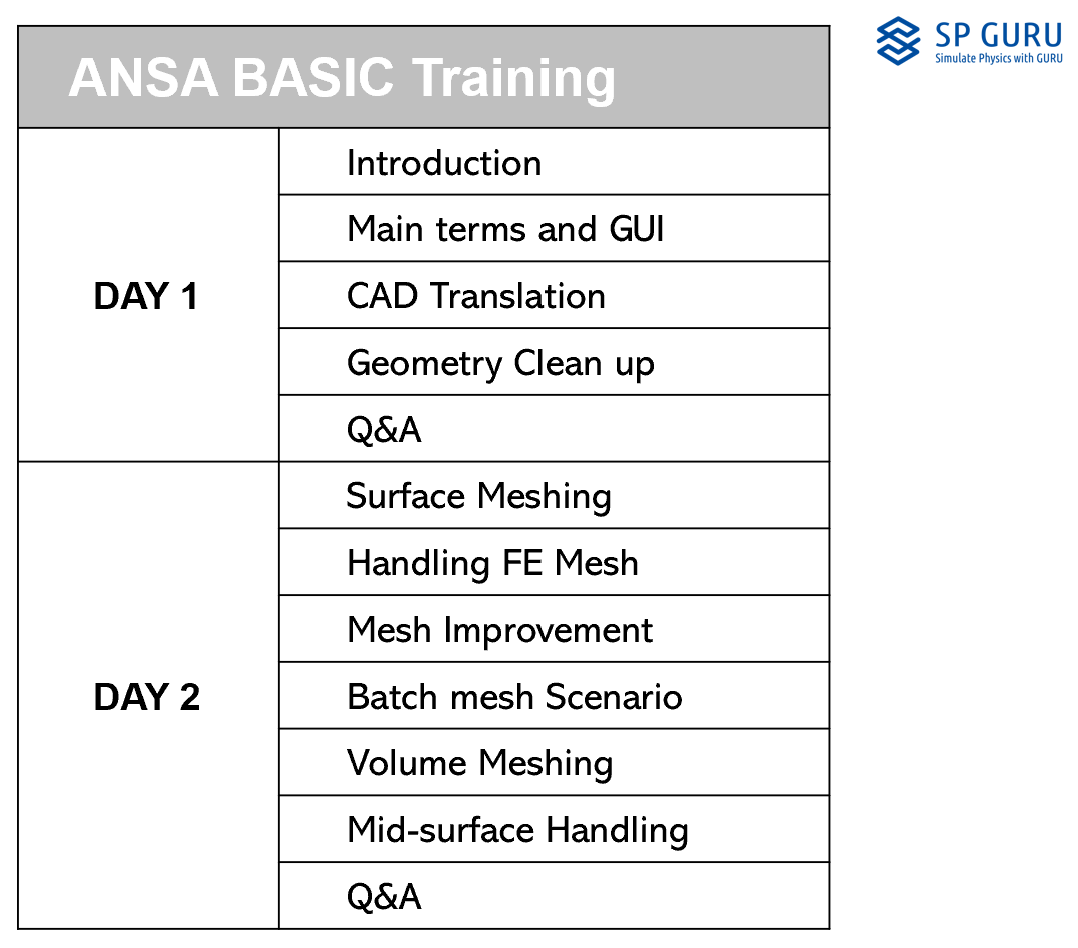 SP GURU
Simulate Physics with GURU

| ANSA BASIC Training | |
|---|---|
| DAY 1 | Introduction |
| | Main terms and GUI |
| | CAD Translation |
| | Geometry Clean up |
| | Q&A |
| DAY 2 | Surface Meshing |
| | Handling FE Mesh |
| | Mesh Improvement |
| | Batch mesh Scenario |
| | Volume Meshing |
| | Mid-surface Handling |
| | Q&A |